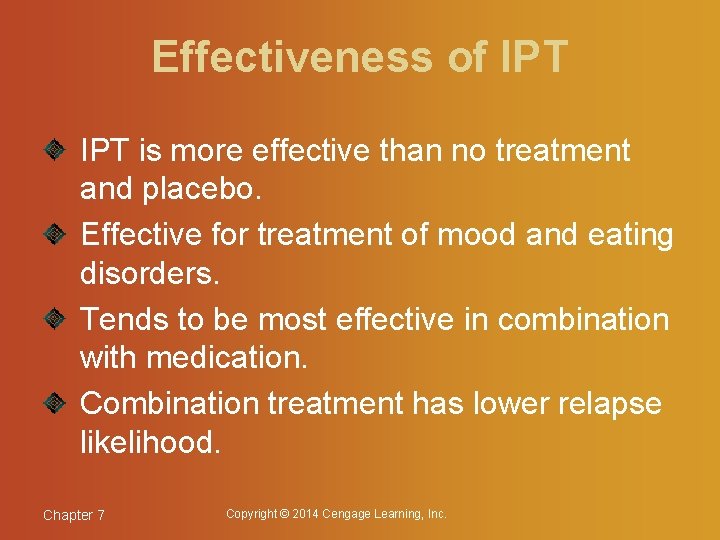 Effectiveness of IPT

IPT is more effective than no treatment and placebo.

Effective for treatment of mood and eating disorders.

Tends to be most effective in combination with medication.

Combination treatment has lower relapse likelihood.

Chapter 7

Copyright © 2014 Cengage Learning, Inc.